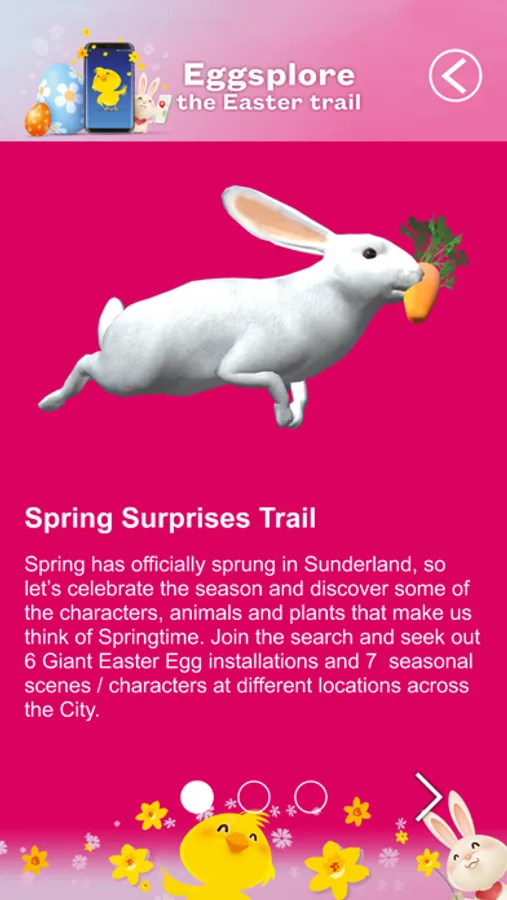 Eggsplore the Easter trail

Spring Surprises Trail

Spring has officially sprung in Sunderland, so let's celebrate the season and discover some of the characters, animals and plants that make us think of Springtime. Join the search and seek out 6 Giant Easter Egg installations and 7 seasonal scenes / characters at different locations across the City.